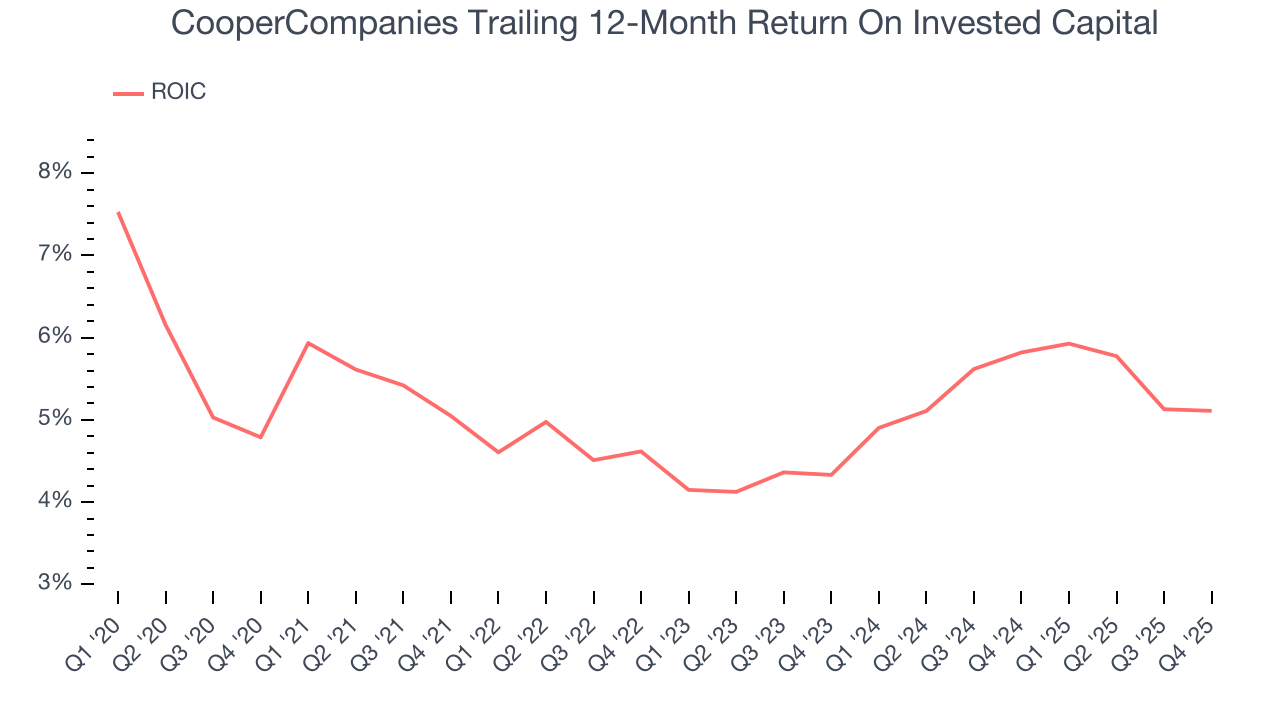 CooperCompanies Trailing 12-Month Return On Invested Capital

ROIC

8%
7%
6%
5%
4%
3%

Q1 '20
Q2 '20
Q3 '20
Q4 '20
Q1 '21
Q2 '21
Q3 '21
Q4 '21
Q1 '22
Q2 '22
Q3 '22
Q4 '22
Q1 '23
Q2 '23
Q3 '23
Q4 '23
Q1 '24
Q2 '24
Q3 '24
Q4 '24
Q1 '25
Q2 '25
Q3 '25
Q4 '25